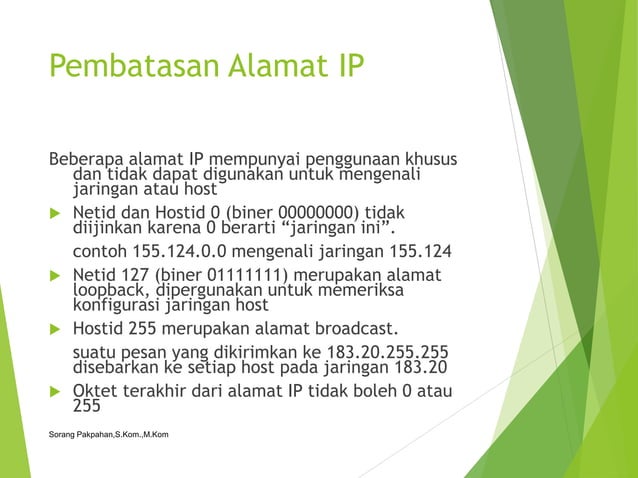 Pembatasan Alamat IP

Beberapa alamat IP mempunyai penggunaan khusus dan tidak dapat digunakan untuk mengenali jaringan atau host

Netid dan Hostid 0 (biner 00000000) tidak diijinkan karena 0 berarti “jaringan ini”.

contoh 155.124.0.0 mengenali jaringan 155.124

Netid 127 (biner 01111111) merupakan alamat loopback, dipergunakan untuk memeriksa konfigurasi jaringan host

Hostid 255 merupakan alamat broadcast.

suatu pesan yang dikirimkan ke 183.20.255.255 disebarkan ke setiap host pada jaringan 183.20

Oktet terakhir dari alamat IP tidak boleh 0 atau 255

Sorang Pakpahan,S.Kom.,M.Kom